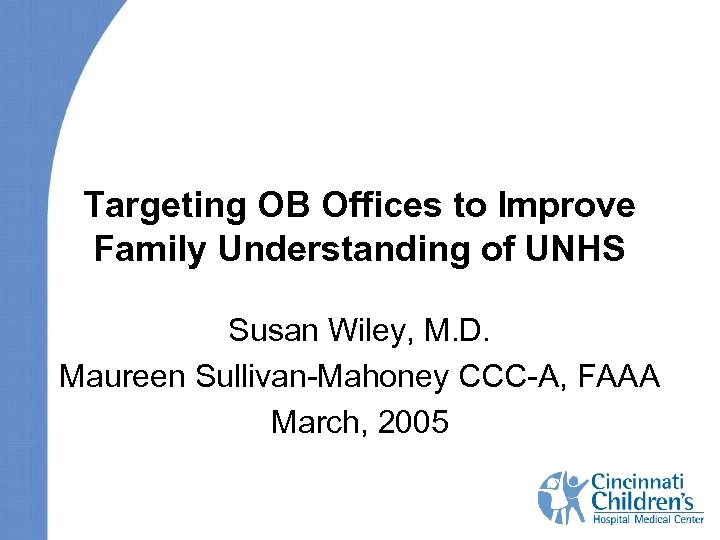 Targeting OB Offices to Improve Family Understanding of UNHS

Susan Wiley, M.D.
Maureen Sullivan-Mahoney CCC-A, FAAA
March, 2005

Cincinnati Children's Hospital Medical Center